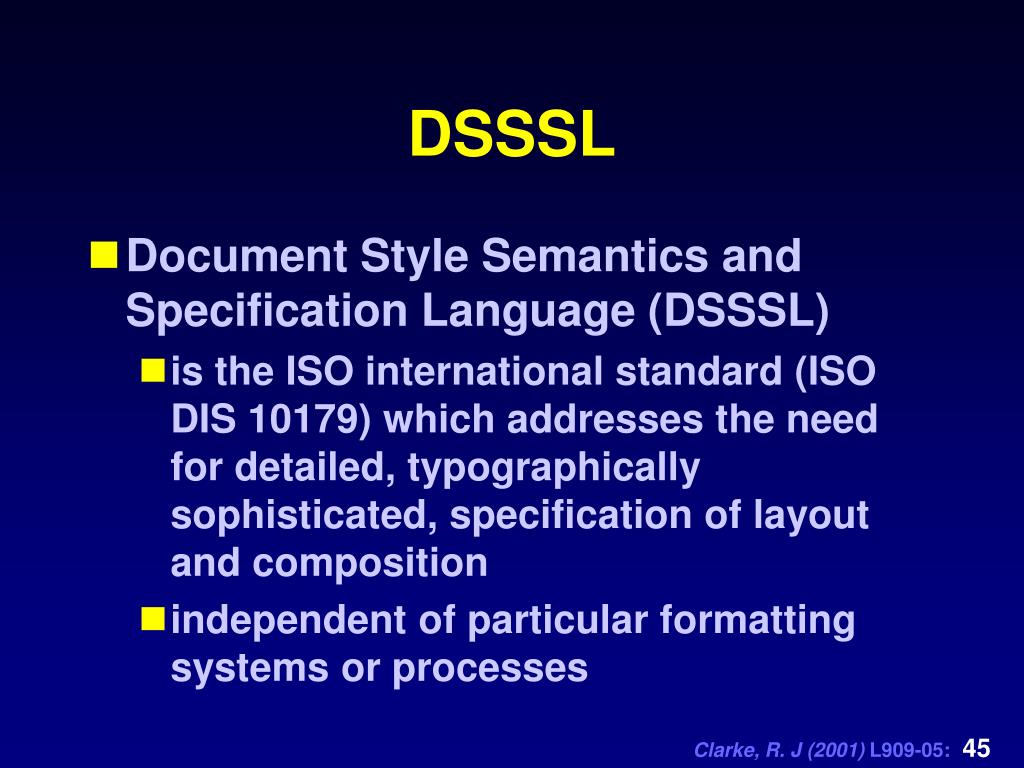 DSSSL

Document Style Semantics and Specification Language (DSSSL)

is the ISO international standard (ISO DIS 10179) which addresses the need for detailed, typographically sophisticated, specification of layout and composition

independent of particular formatting systems or processes

Clarke, R. J (2001) L909-05: 45